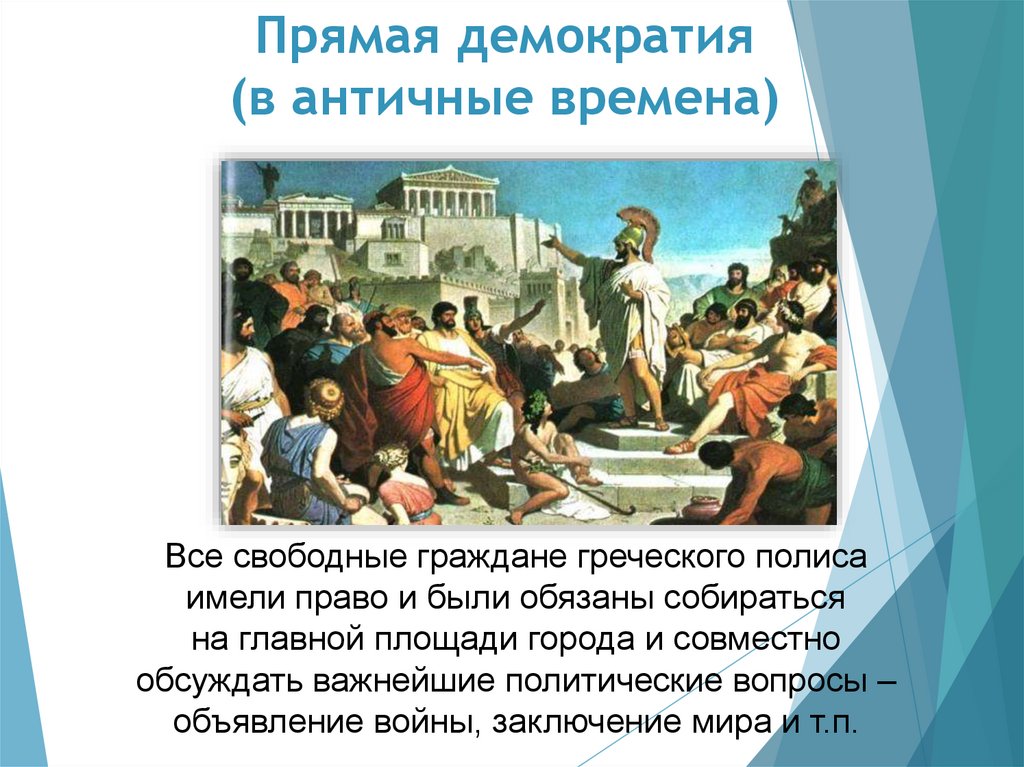 Прямая демократия
(в античные времена)

Все свободные граждане греческого полиса имели право и были обязаны собираться на главной площади города и совместно обсуждать важнейшие политические вопросы – объявление войны, заключение мира и т.п.